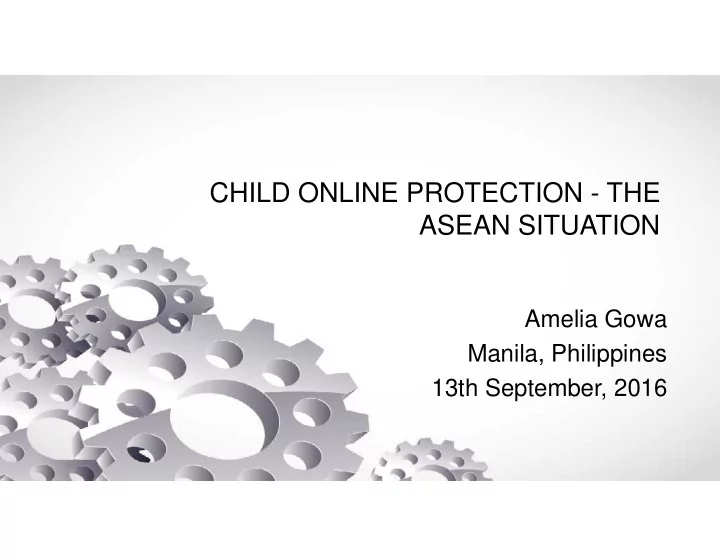 CHILD ONLINE PROTECTION - THE ASEAN SITUATION

Amelia Gowa
Manila, Philippines
13th September, 2016